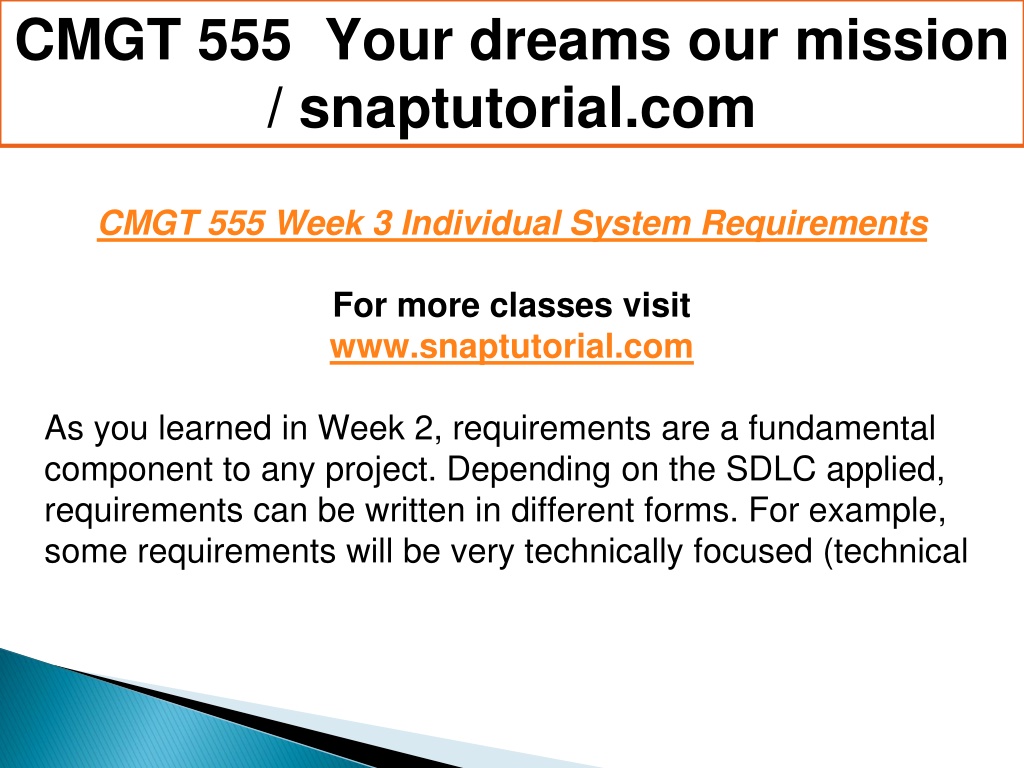 CMGT 555 Your dreams our mission / snaptutorial.com

CMGT 555 Week 3 Individual System Requirements

For more classes visit
www.snaptutorial.com

As you learned in Week 2, requirements are a fundamental component to any project. Depending on the SDLC applied, requirements can be written in different forms. For example, some requirements will be very technically focused (technical